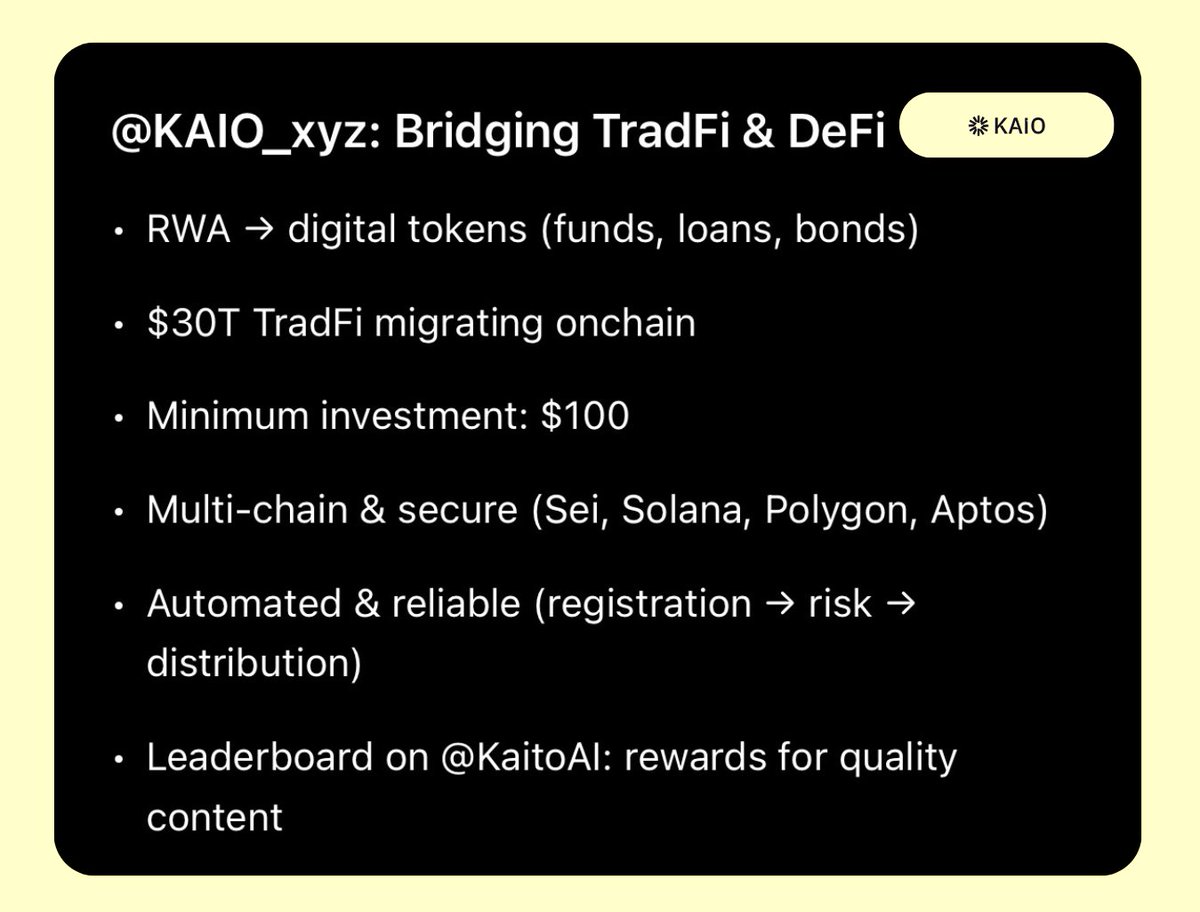 @KAIO_xyz: Bridging TradFi & DeFi

KAIO

• RWA → digital tokens (funds, loans, bonds)

• \$30T TradFi migrating onchain

• Minimum investment: \$100

• Multi-chain & secure (Sei, Solana, Polygon, Aptos)

• Automated & reliable (registration → risk → distribution)

• Leaderboard on @KaitoAI: rewards for quality content